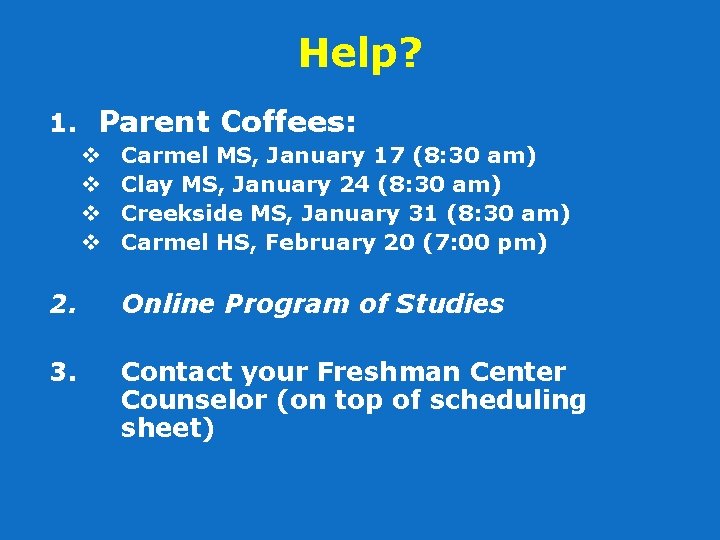 Help?

1. Parent Coffees:

❖ Carmel MS, January 17 (8:30 am)
❖ Clay MS, January 24 (8:30 am)
❖ Creekside MS, January 31 (8:30 am)
❖ Carmel HS, February 20 (7:00 pm)

2. Online Program of Studies

3. Contact your Freshman Center Counselor (on top of scheduling sheet)